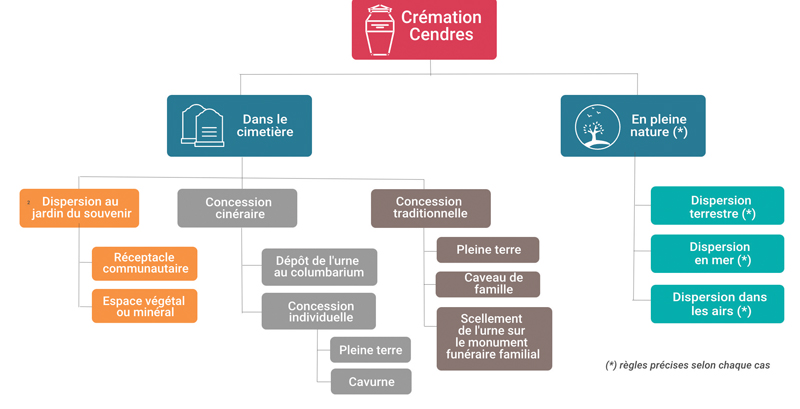 Crémation Cendres

Dans le cimetière

En pleine nature (*)

Dispersion au jardin du souvenir

Réceptacle communautaire

Espace végétal ou minéral

Concession cinéraire

Dépôt de l'urne au columbarium

Concession individuelle

Pleine terre

Cavurne

Concession traditionnelle

Pleine terre

Caveau de famille

Scellement de l'urne sur le monument funéraire familial

Dispersion terrestre (*)

Dispersion en mer (*)

Dispersion dans les airs (*)

(*) règles précises selon chaque cas